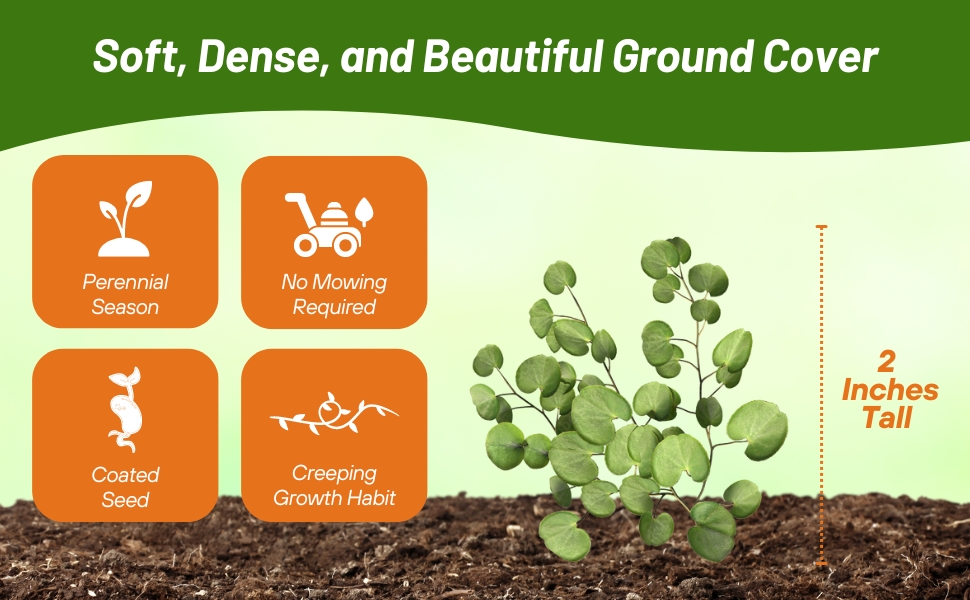 Soft, Dense, and Beautiful Ground Cover

Perennial Season

No Mowing Required

Coated Seed

Creeping Growth Habit

2 Inches Tall